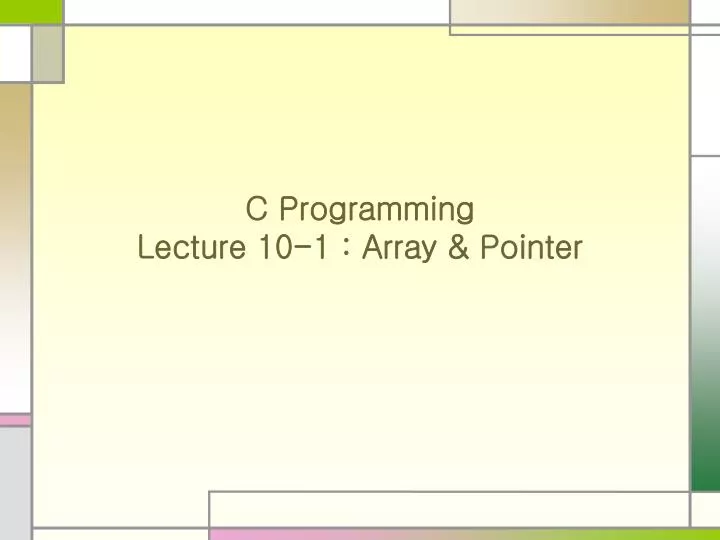 C Programming
Lecture 10-1 : Array & Pointer